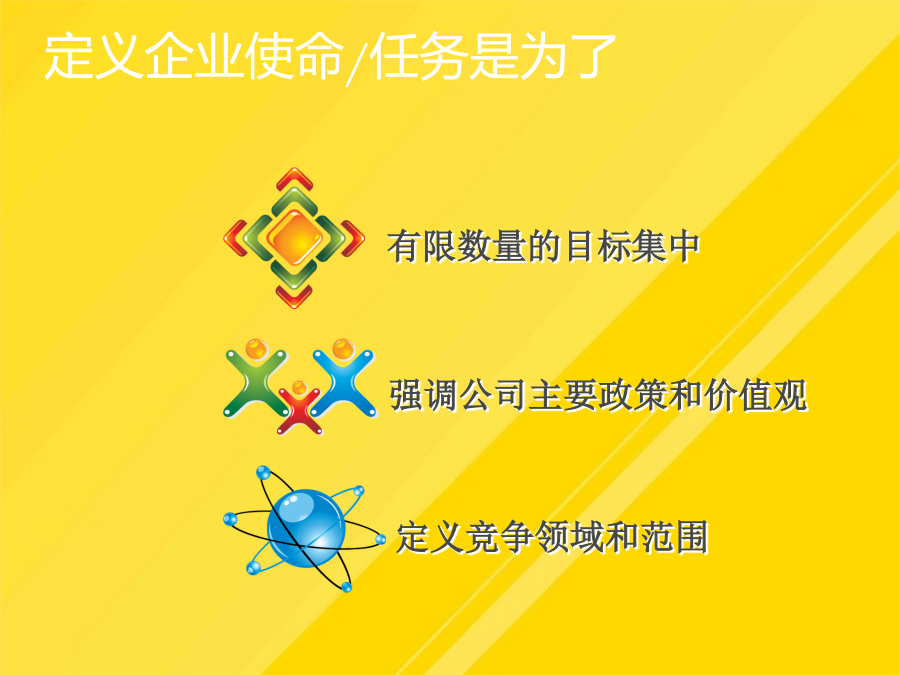 定义企业使命/任务是为了

有限数量的目标集中

强调公司主要政策和价值观

定义竞争领域和范围